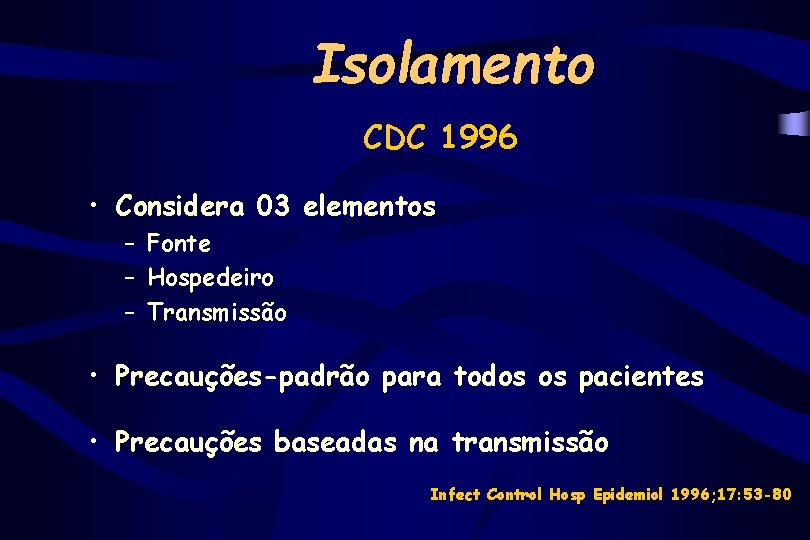 Isolamento

CDC 1996

• Considera 03 elementos
– Fonte
– Hospedeiro
– Transmissão

• Precauções-padrão para todos os pacientes

• Precauções baseadas na transmissão

Infect Control Hosp Epidemiol 1996;17:53-80